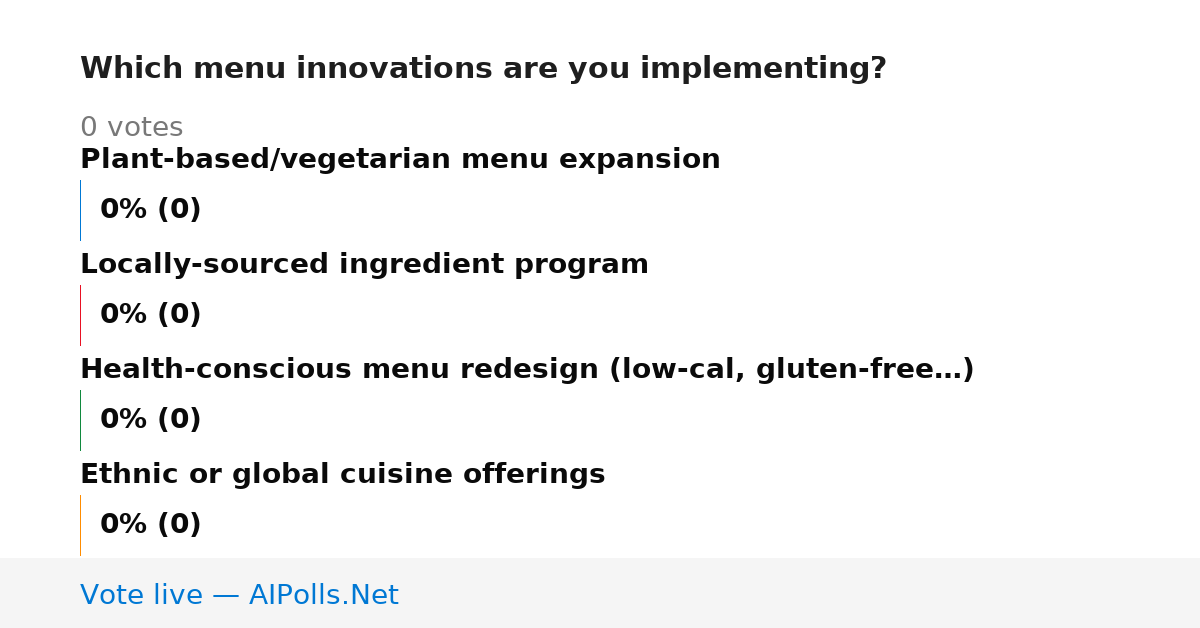 Which menu innovations are you implementing?

0 votes

Plant-based/vegetarian menu expansion

0% (0)

Locally-sourced ingredient program

0% (0)

Health-conscious menu redesign (low-cal, gluten-free…)

0% (0)

Ethnic or global cuisine offerings

0% (0)

Vote live — AIPolls.Net